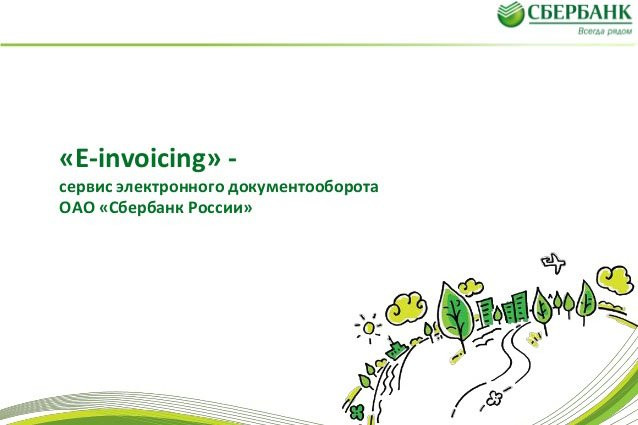 СБЕРБАНК
Всегда рядом

«E-invoicing» -
сервис электронного документооборота
ОАО «Сбербанк России»